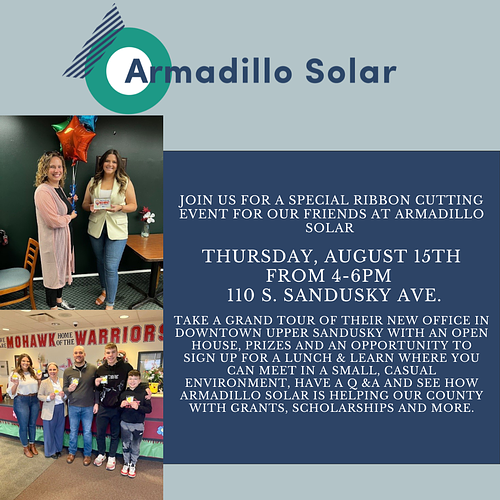 Armadillo Solar

WE ARE MOHAWK HOME OF THE WARRIORS

JOIN US FOR A SPECIAL RIBBON CUTTING EVENT FOR OUR FRIENDS AT ARMADILLO SOLAR

THURSDAY, AUGUST 15TH
FROM 4-6PM
110 S. SANDUSKY AVE.

TAKE A GRAND TOUR OF THEIR NEW OFFICE IN DOWNTOWN UPPER SANDUSKY WITH AN OPEN HOUSE, PRIZES AND AN OPPORTUNITY TO SIGN UP FOR A LUNCH & LEARN WHERE YOU CAN MEET IN A SMALL, CASUAL ENVIRONMENT, HAVE A Q &A AND SEE HOW ARMADILLO SOLAR IS HELPING OUR COUNTY WITH GRANTS, SCHOLARSHIPS AND MORE.